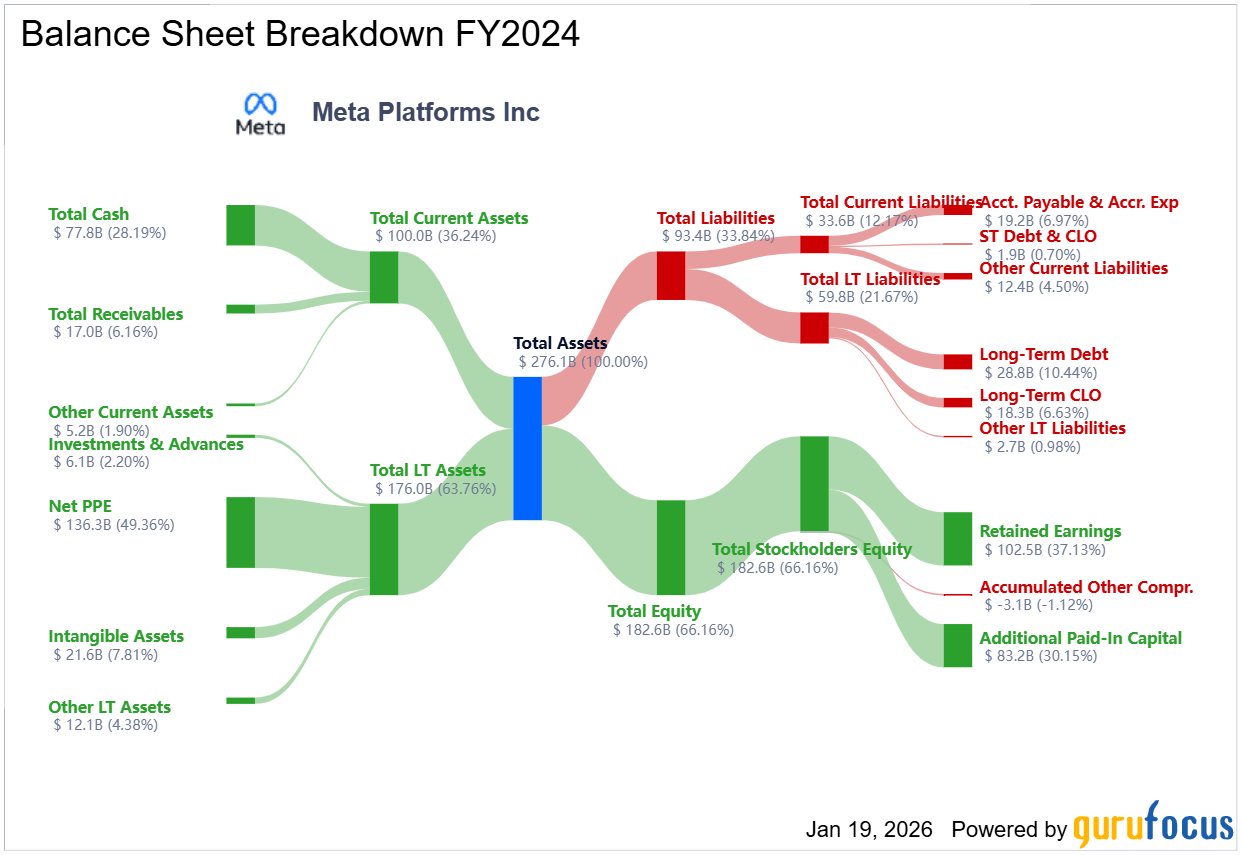 Balance Sheet Breakdown FY2024

Meta

Meta Platforms Inc

Total Cash
\$ 77.8B (28.19%)

Total Receivables
\$ 17.0B (6.16%)

Other Current Assets
\$ 5.2B (1.90%)

Investments & Advances
\$ 6.1B (2.20%)

Net PPE
\$ 136.3B (49.36%)

Intangible Assets
\$ 21.6B (7.81%)

Other LT Assets
\$ 12.1B (4.38%)

Total Current Assets
\$ 100.0B (36.24%)

Total LT Assets
\$ 176.0B (63.76%)

Total Assets
\$ 276.1B (100.00%)

Total Liabilities
\$ 93.4B (33.84%)

Total Equity
\$ 182.6B (66.16%)

Total Current Liabilities
\$ 33.6B (12.17%)

Total LT Liabilities
\$ 59.8B (21.67%)

Total Stockholders Equity
\$ 182.6B (66.16%)

Acct. Payable & Accr. Exp
\$ 19.2B (6.97%)

ST Debt & CLO
\$ 1.9B (0.70%)

Other Current Liabilities
\$ 12.4B (4.50%)

Long-Term Debt
\$ 28.8B (10.44%)

Long-Term CLO
\$ 18.3B (6.63%)

Other LT Liabilities
\$ 2.7B (0.98%)

Retained Earnings
\$ 102.5B (37.13%)

Accumulated Other Compr.
\$ -3.1B (-1.12%)

Additional Paid-In Capital
\$ 83.2B (30.15%)

Jan 19, 2026 Powered by gurufocus